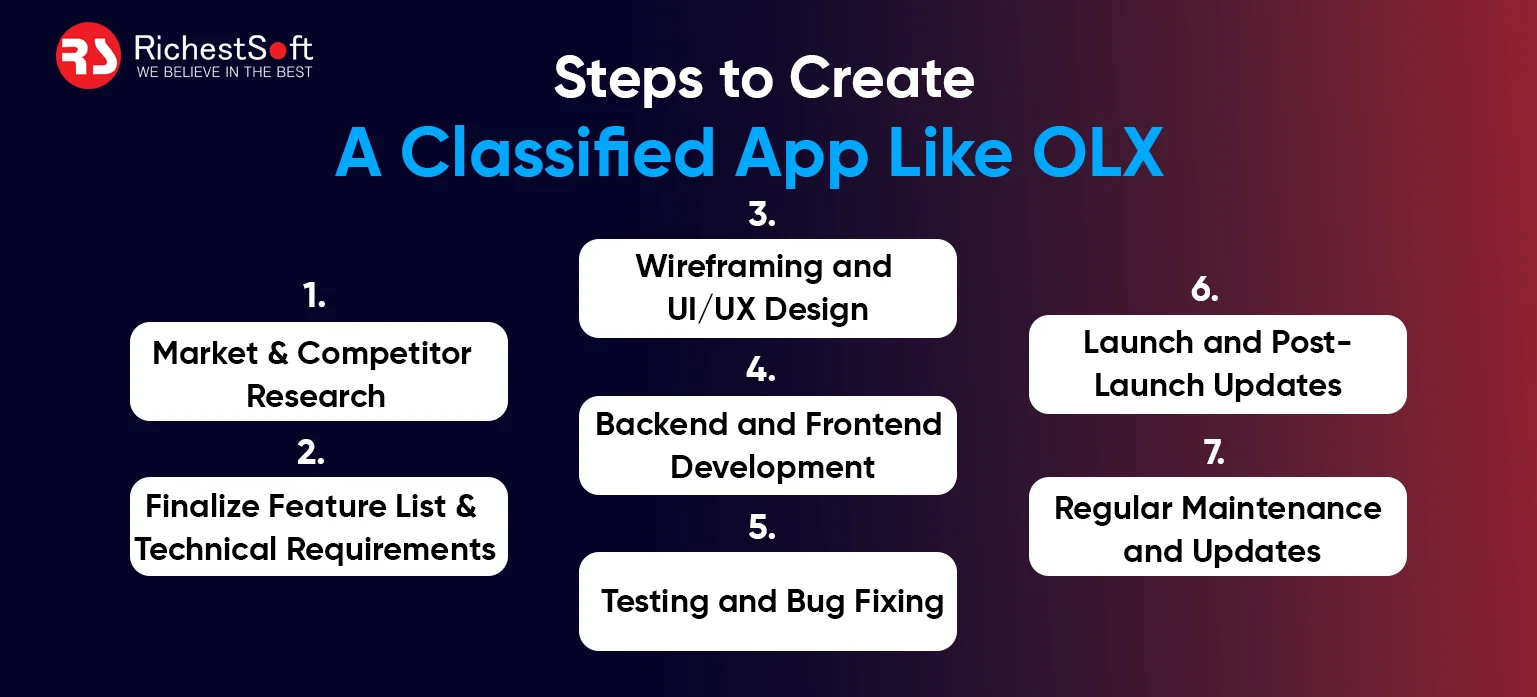 RS RichestSoft
WE BELIEVE IN THE BEST

Steps to Create
A Classified App Like OLX

1.
Market & Competitor Research

2.
Finalize Feature List & Technical Requirements

3.
Wireframing and UI/UX Design

4.
Backend and Frontend Development

5.
Testing and Bug Fixing

6.
Launch and Post-Launch Updates

7.
Regular Maintenance and Updates